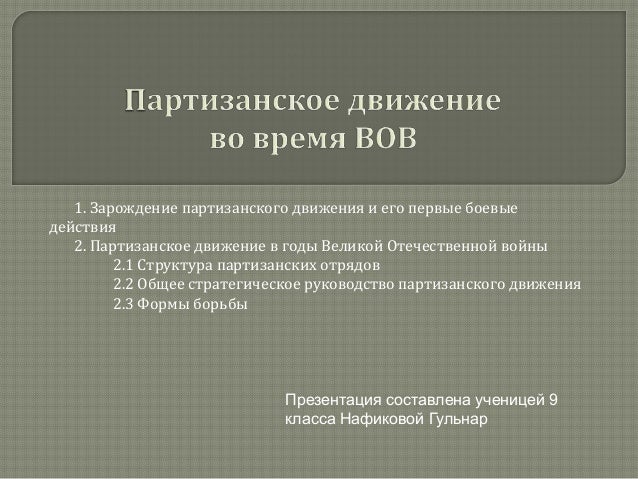 Партизанское движение во время ВОВ

1. Зарождение партизанского движения и его первые боевые действия
2. Партизанское движение в годы Великой Отечественной войны
2.1 Структура партизанских отрядов
2.2 Общее стратегическое руководство партизанского движения
2.3 Формы борьбы

Презентация составлена ученицей 9 класса Нафиковой Гульнар